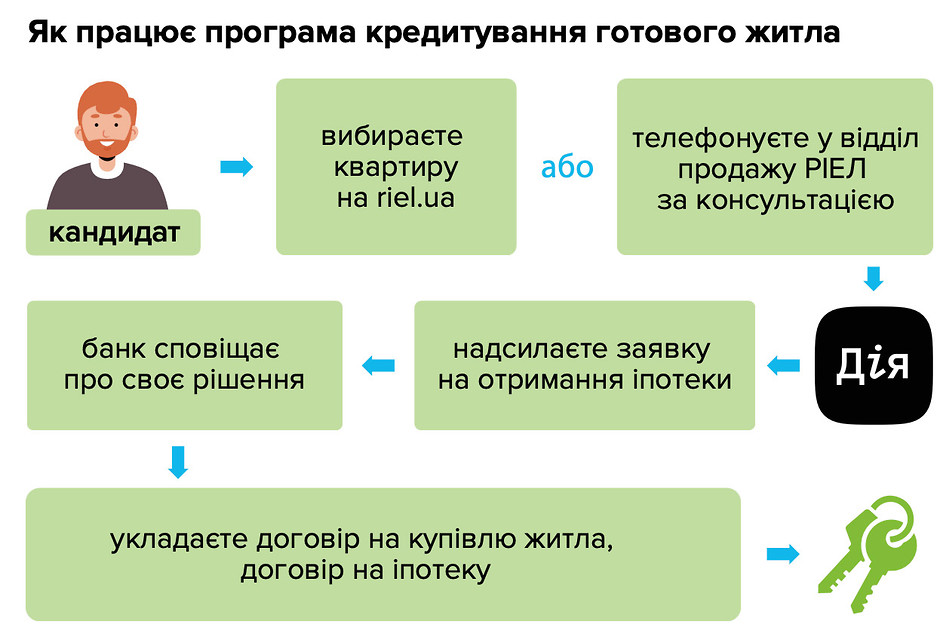 Як працює програма кредитування готового житла

кандидат

вибираєте квартиру на riel.ua

або

телефонуєте у відділ продажу РІЕЛ за консультацією

Дія

надсилаєте заявку на отримання іпотеки

банк сповіщає про своє рішення

укладаєте договір на купівлю житла, договір на іпотеку